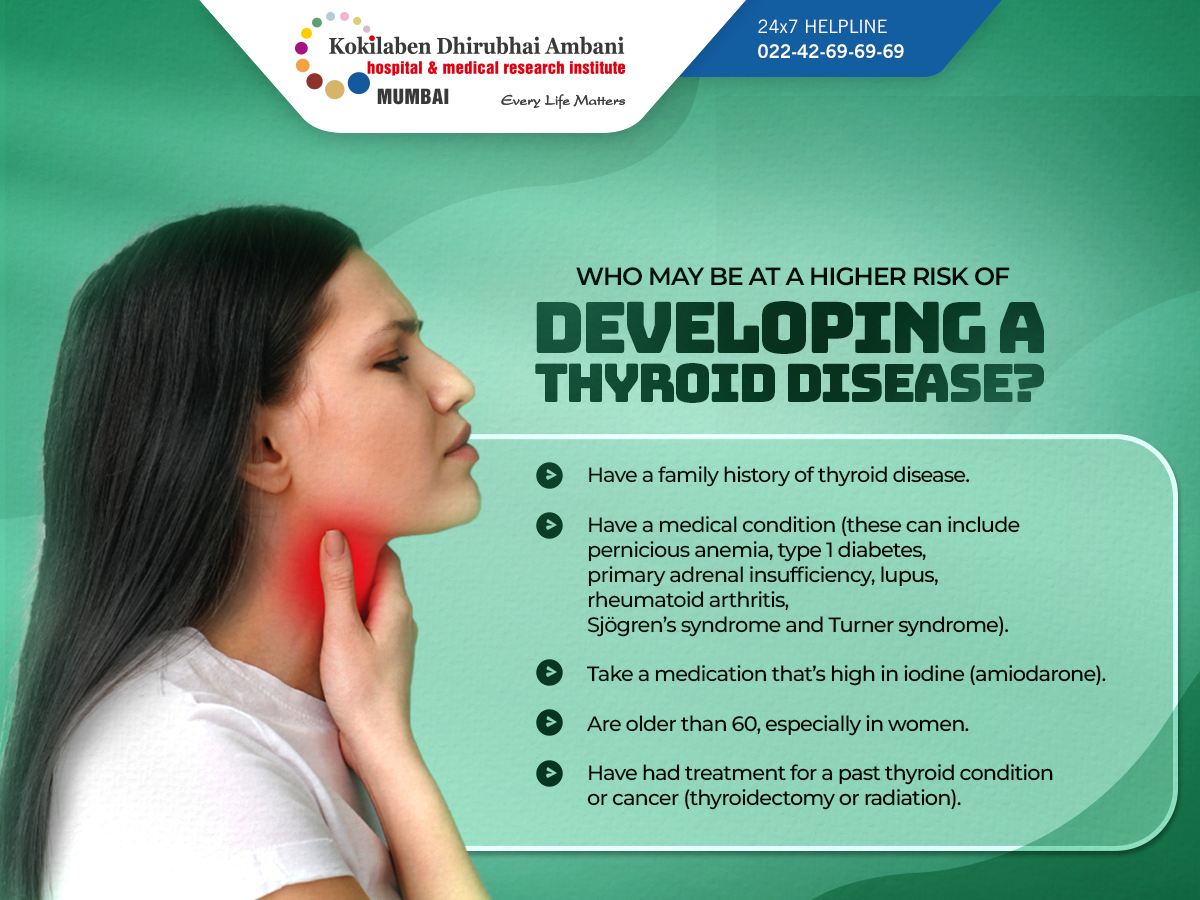 Kokilaben Dhirubhai Ambani
hospital & medical research institute
MUMBAI
Every Life Matters

24x7 HELPLINE
022-42-69-69-69

WHO MAY BE AT A HIGHER RISK OF
DEVELOPING A THYROID DISEASE?

Have a family history of thyroid disease.

Have a medical condition (these can include pernicious anemia, type 1 diabetes, primary adrenal insufficiency, lupus, rheumatoid arthritis, Sjögren's syndrome and Turner syndrome).

Take a medication that's high in iodine (amiodarone).

Are older than 60, especially in women.

Have had treatment for a past thyroid condition or cancer (thyroidectomy or radiation).